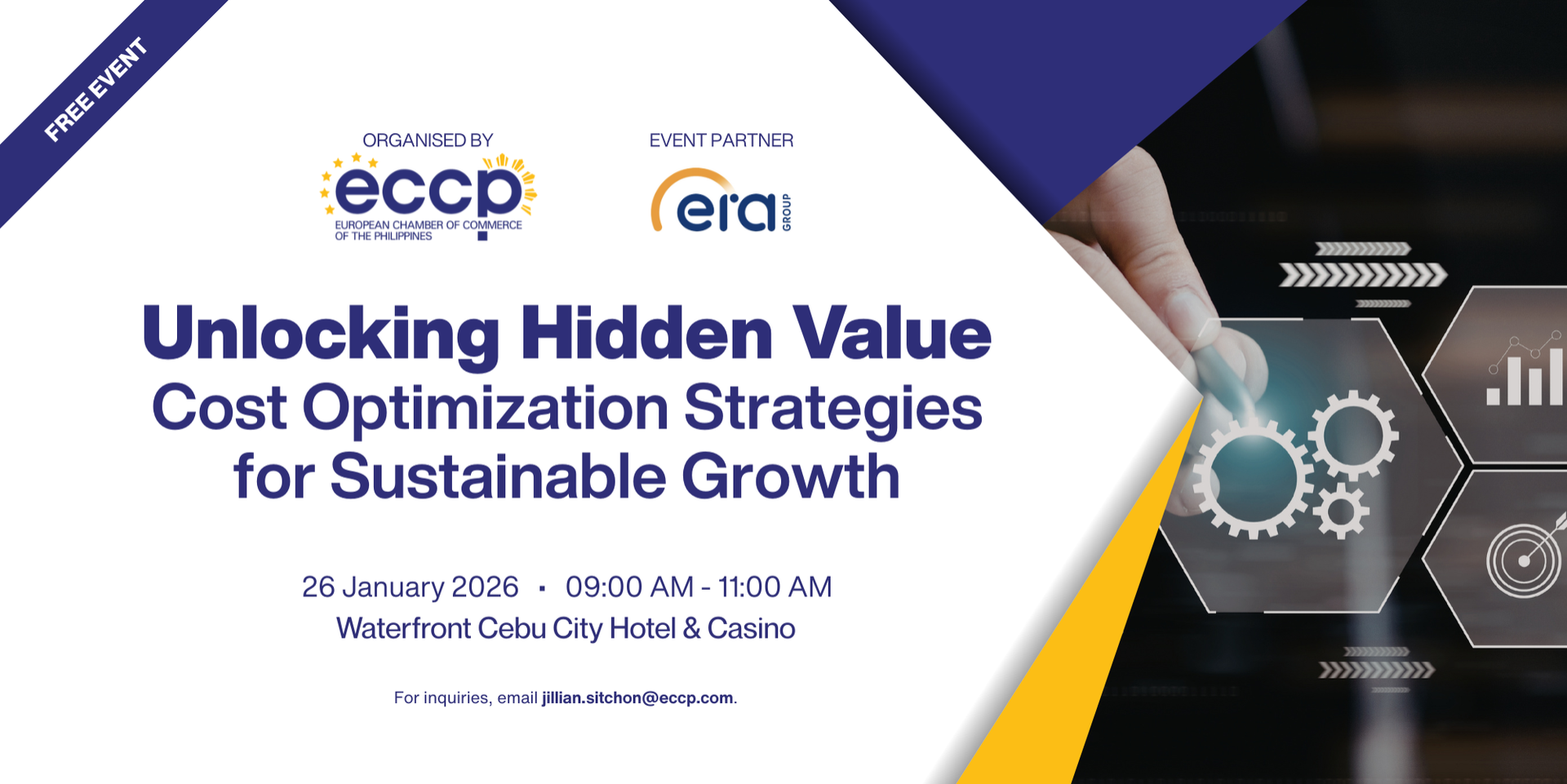 FREE EVENT

ORGANISED BY

eccp
EUROPEAN CHAMBER OF COMMERCE OF THE PHILIPPINES

EVENT PARTNER

era GROUP

Unlocking Hidden Value
Cost Optimization Strategies for Sustainable Growth

26 January 2026 · 09:00 AM - 11:00 AM
Waterfront Cebu City Hotel & Casino

For inquiries, email jillian.sitchon@eccp.com.